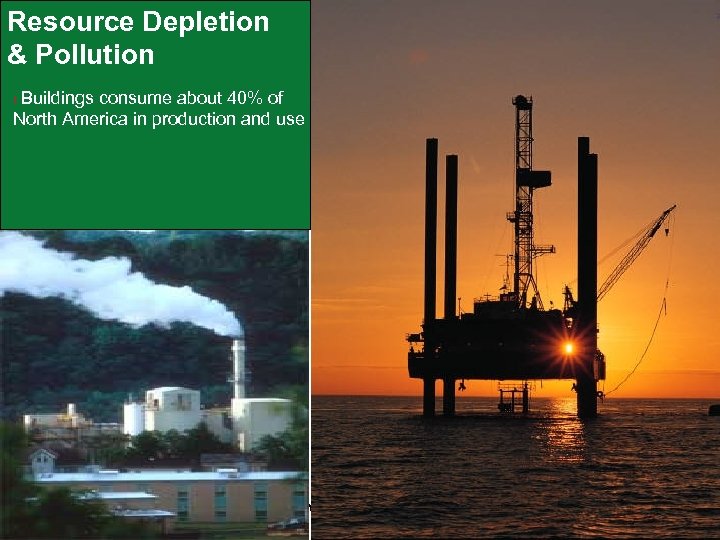 Resource Depletion & Pollution

Buildings consume about 40% of North America in production and use